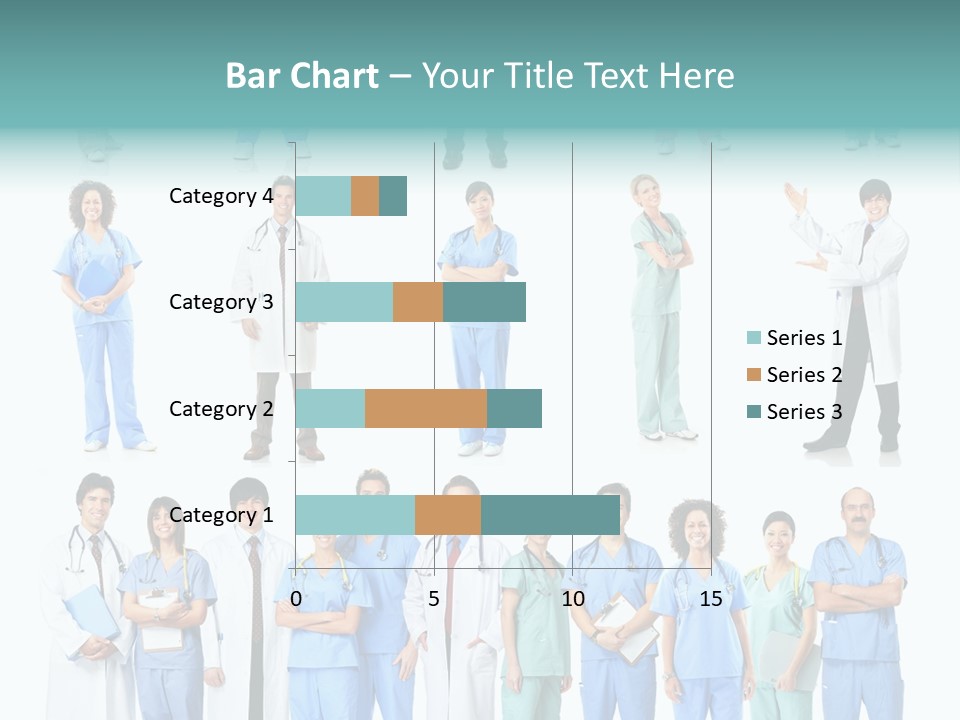 Bar Chart – Your Title Text Here

Category 4
Category 3
Category 2
Category 1

0
5
10
15

Series 1
Series 2
Series 3